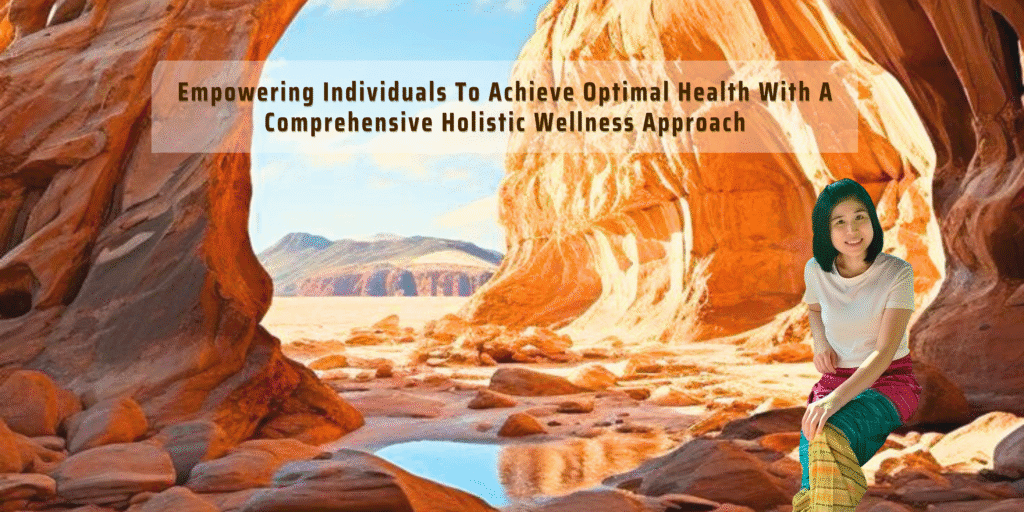 Empowering Individuals To Achieve Optimal Health With A Comprehensive Holistic Wellness Approach